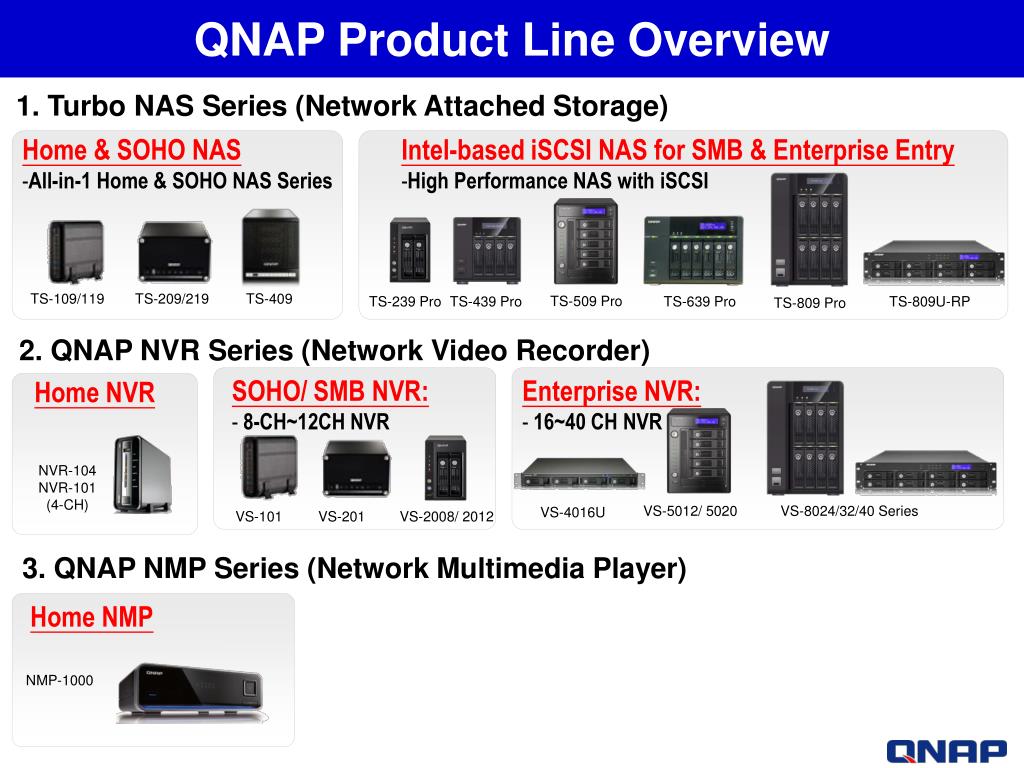 QNAP Product Line Overview

1. Turbo NAS Series (Network Attached Storage)

Home & SOHO NAS
-All-in-1 Home & SOHO NAS Series

TS-109/119 TS-209/219 TS-409

Intel-based iSCSI NAS for SMB & Enterprise Entry
-High Performance NAS with iSCSI

TS-239 Pro TS-439 Pro TS-509 Pro TS-639 Pro TS-809 Pro TS-809U-RP

2. QNAP NVR Series (Network Video Recorder)

Home NVR

NVR-104
NVR-101
(4-CH)

SOHO/ SMB NVR:
- 8-CH~12CH NVR

VS-101 VS-201 VS-2008/ 2012

Enterprise NVR:
- 16~40 CH NVR

VS-4016U VS-5012/ 5020 VS-8024/32/40 Series

3. QNAP NMP Series (Network Multimedia Player)

Home NMP

NMP-1000

QNAP